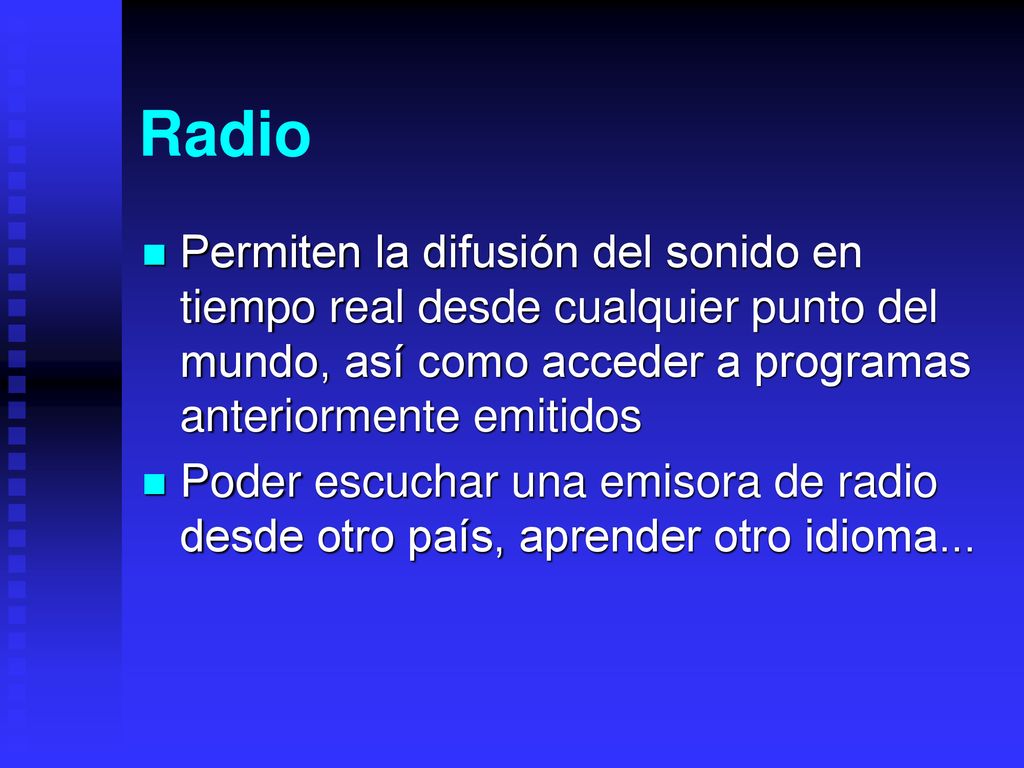 Radio

Permiten la difusión del sonido en tiempo real desde cualquier punto del mundo, así como acceder a programas anteriormente emitidos

Poder escuchar una emisora de radio desde otro país, aprender otro idioma...